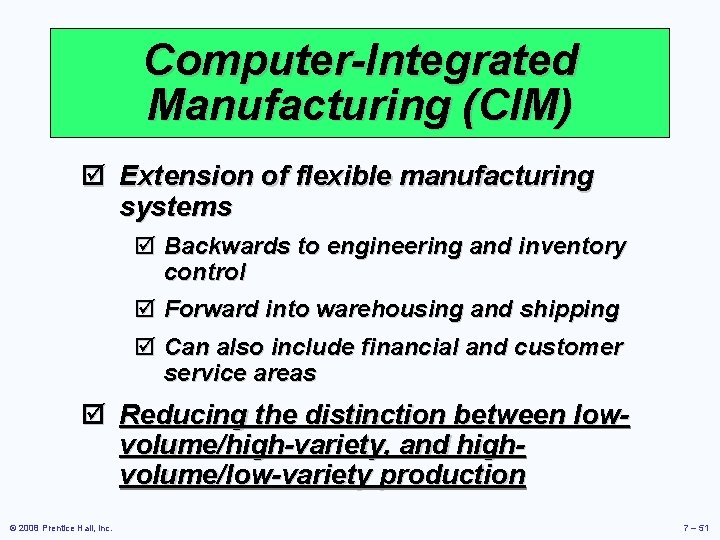 Computer-Integrated Manufacturing (CIM)

☑ Extension of flexible manufacturing systems

☑ Backwards to engineering and inventory control

☑ Forward into warehousing and shipping

☑ Can also include financial and customer service areas

☑ Reducing the distinction between low-volume/high-variety, and high-volume/low-variety production

© 2008 Prentice Hall, Inc.

7 – 51